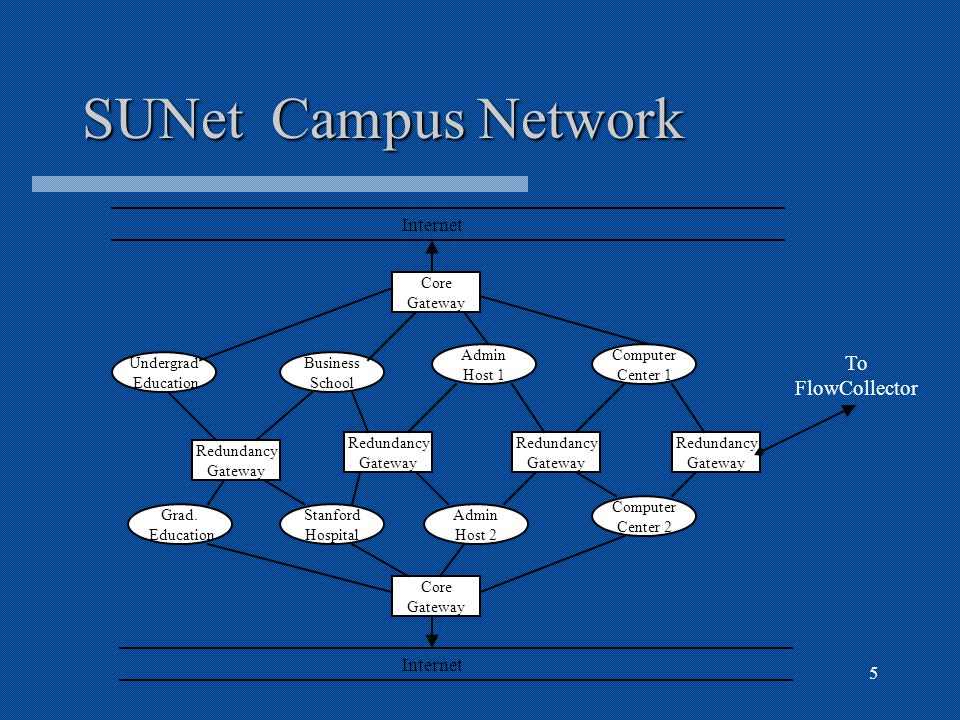 SUNet Campus Network

Internet

Core Gateway

Undergrad Education

Business School

Admin Host 1

Computer Center 1

To FlowCollector

Redundancy Gateway

Redundancy Gateway

Redundancy Gateway

Redundancy Gateway

Grad. Education

Stanford Hospital

Admin Host 2

Computer Center 2

Core Gateway

Internet

5